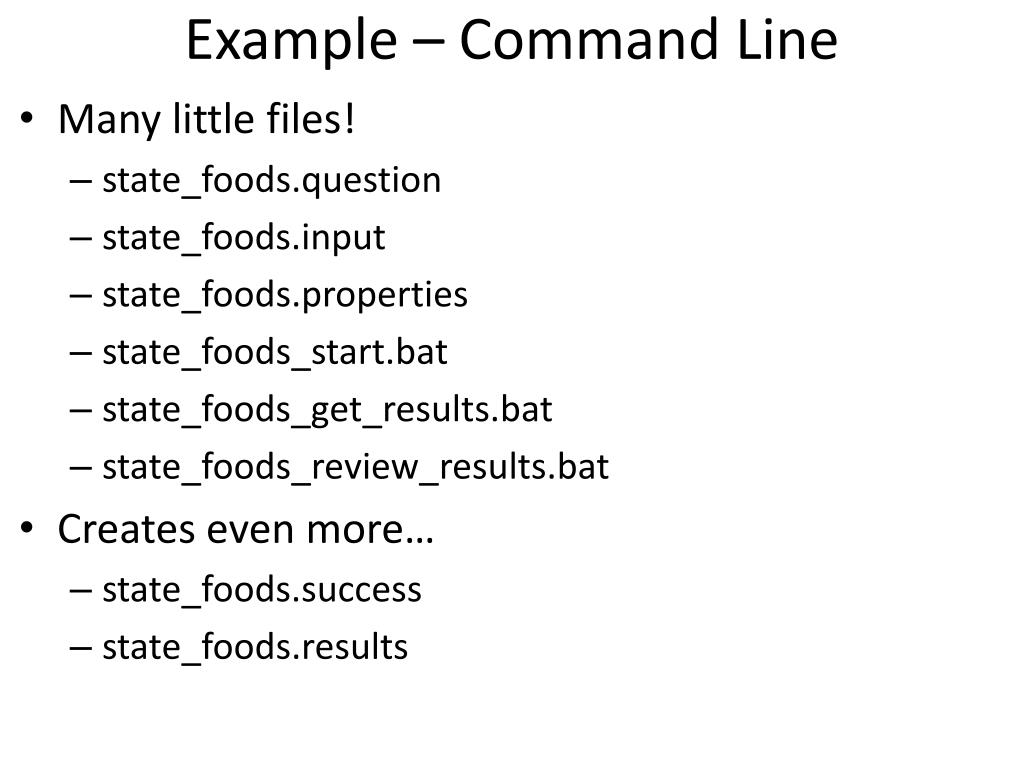 Example – Command Line

• Many little files!
– state_foods.question
– state_foods.input
– state_foods.properties
– state_foods_start.bat
– state_foods_get_results.bat
– state_foods_review_results.bat
• Creates even more…
– state_foods.success
– state_foods.results